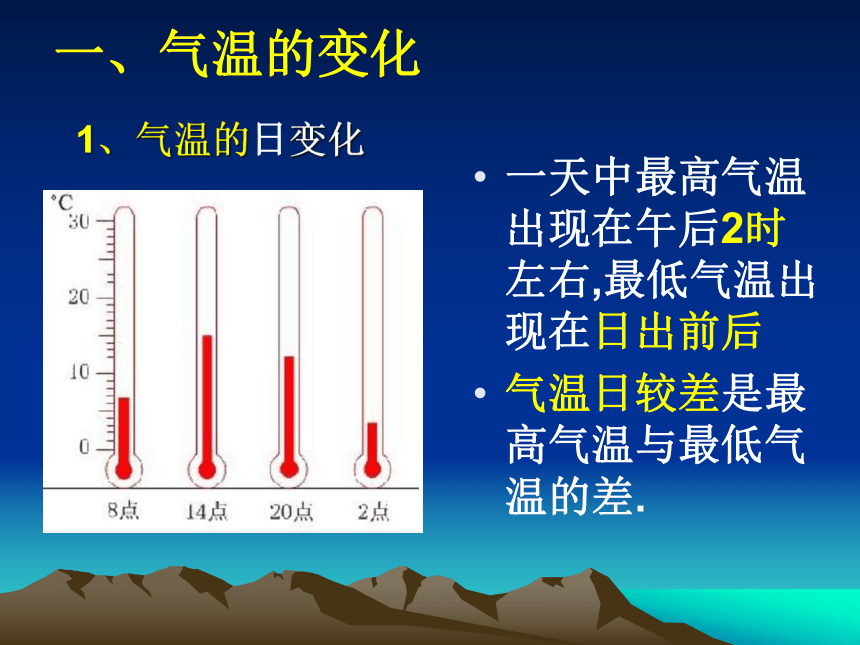 一、气温的变化

1、气温的日变化

°C
30
20
10
0
8点 14点 20点 2点

• 一天中最高气温出现在午后2时左右,最低气温出现在日出前后

• 气温日较差是最高气温与最低气温的差.